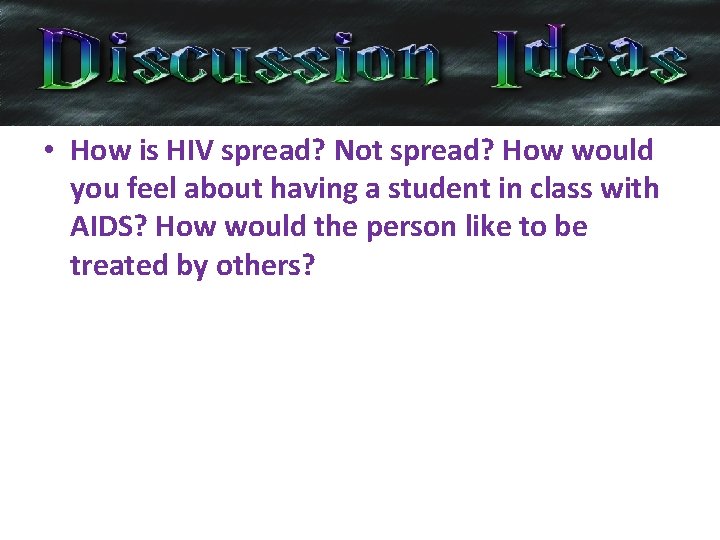 Discussion Ideas

• How is HIV spread? Not spread? How would you feel about having a student in class with AIDS? How would the person like to be treated by others?